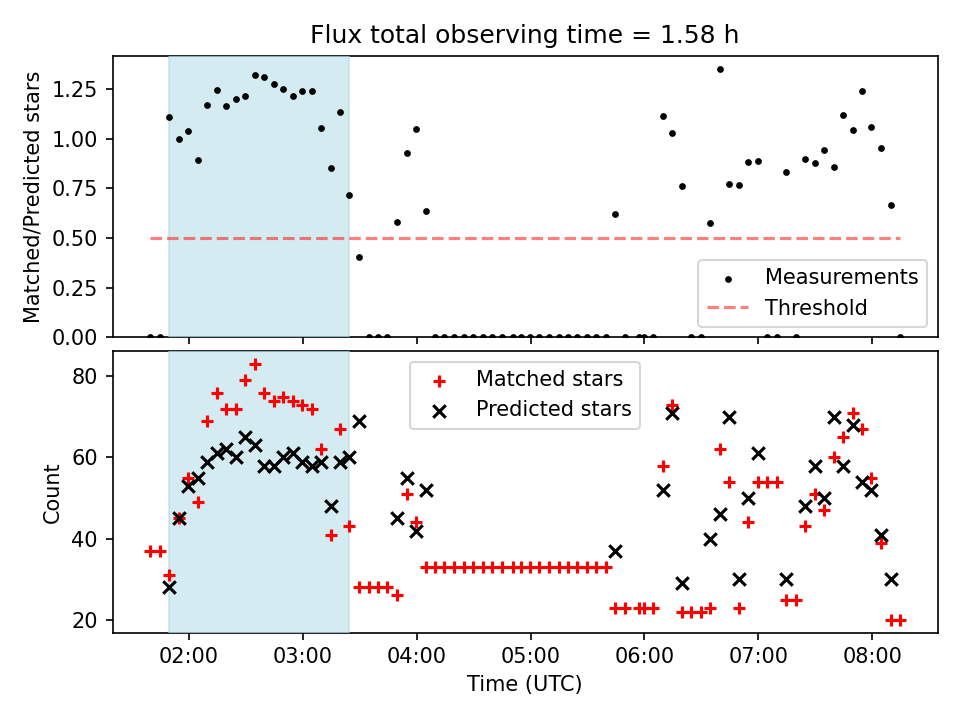 Flux total observing time = 1.58 h

Matched/Predicted stars

1.25
1.00
0.75
0.50
0.25
0.00

Measurements
Threshold

Count

80
60
40
20

Matched stars
Predicted stars

02:00
03:00
04:00
05:00
06:00
07:00
08:00

Time (UTC)